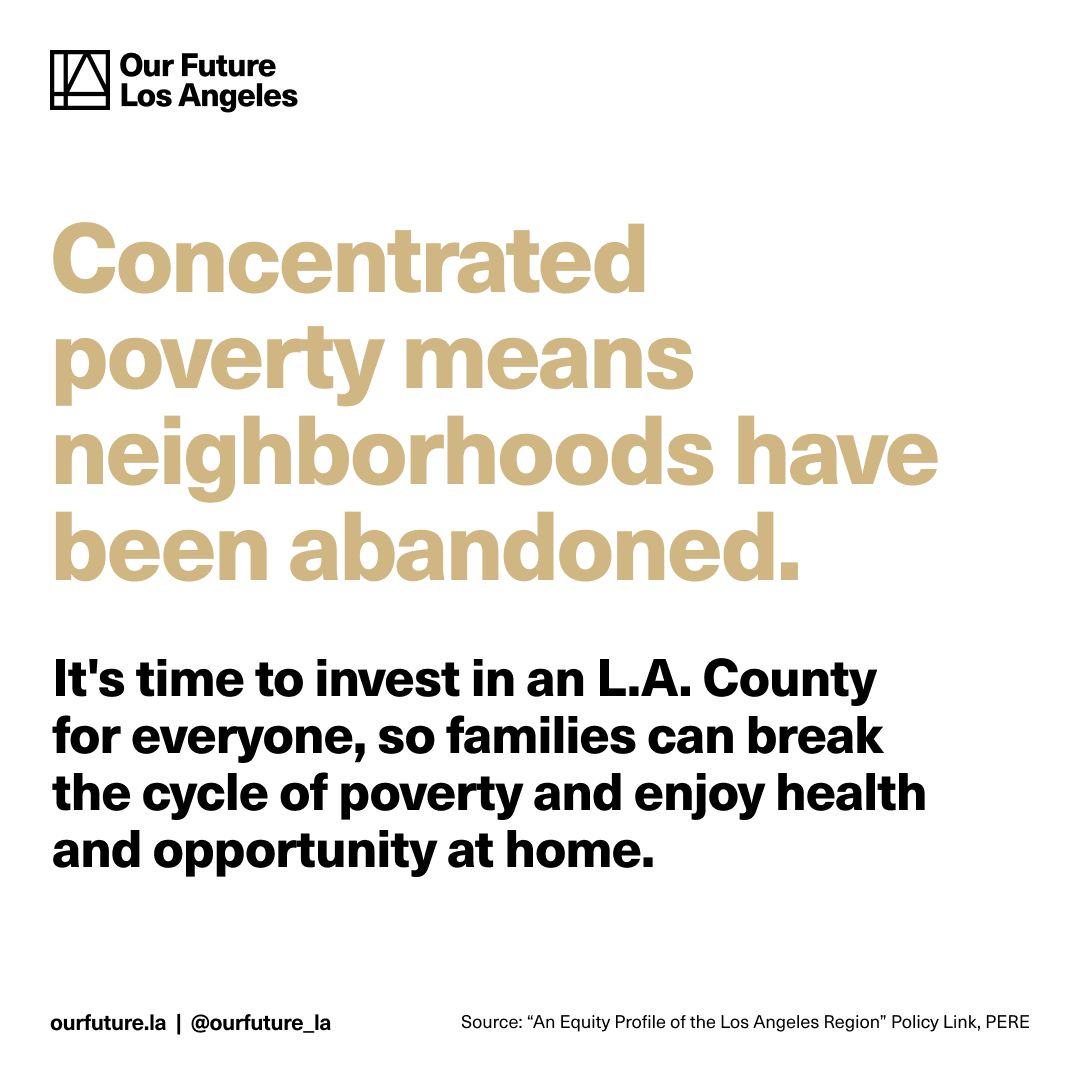 Our Future
Los Angeles

Concentrated poverty means neighborhoods have been abandoned.

It's time to invest in an L.A. County for everyone, so families can break the cycle of poverty and enjoy health and opportunity at home.

ourfuture.la | @ourfuture_la

Source: “An Equity Profile of the Los Angeles Region” Policy Link, PERE